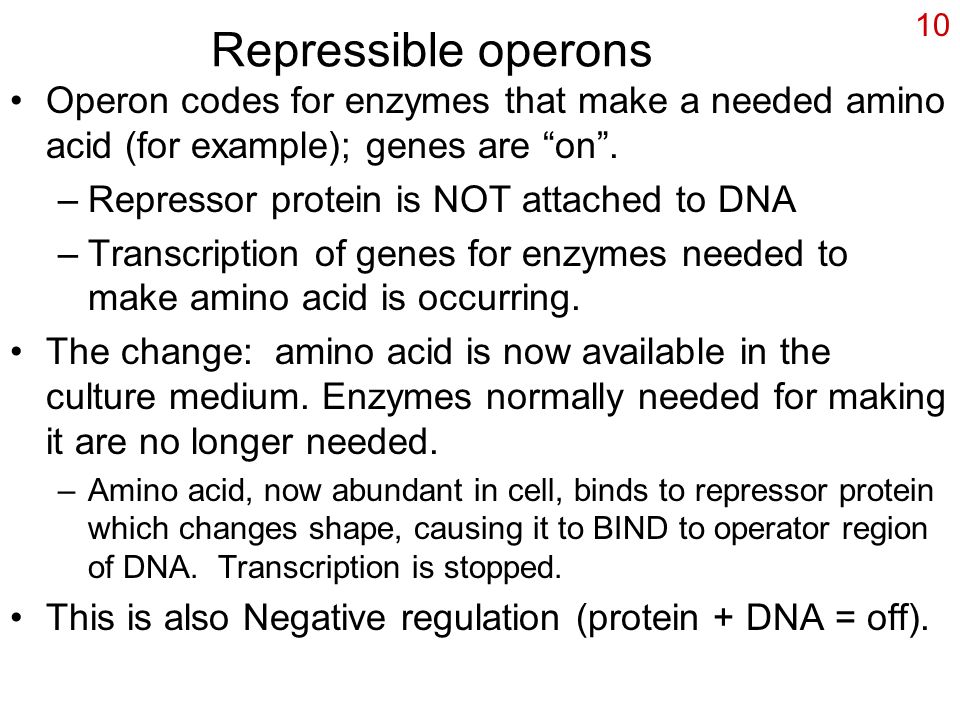 10

Repressible operons

• Operon codes for enzymes that make a needed amino acid (for example); genes are “on”.
– Repressor protein is NOT attached to DNA
– Transcription of genes for enzymes needed to make amino acid is occurring.

• The change: amino acid is now available in the culture medium. Enzymes normally needed for making it are no longer needed.
– Amino acid, now abundant in cell, binds to repressor protein which changes shape, causing it to BIND to operator region of DNA. Transcription is stopped.

• This is also Negative regulation (protein + DNA = off).